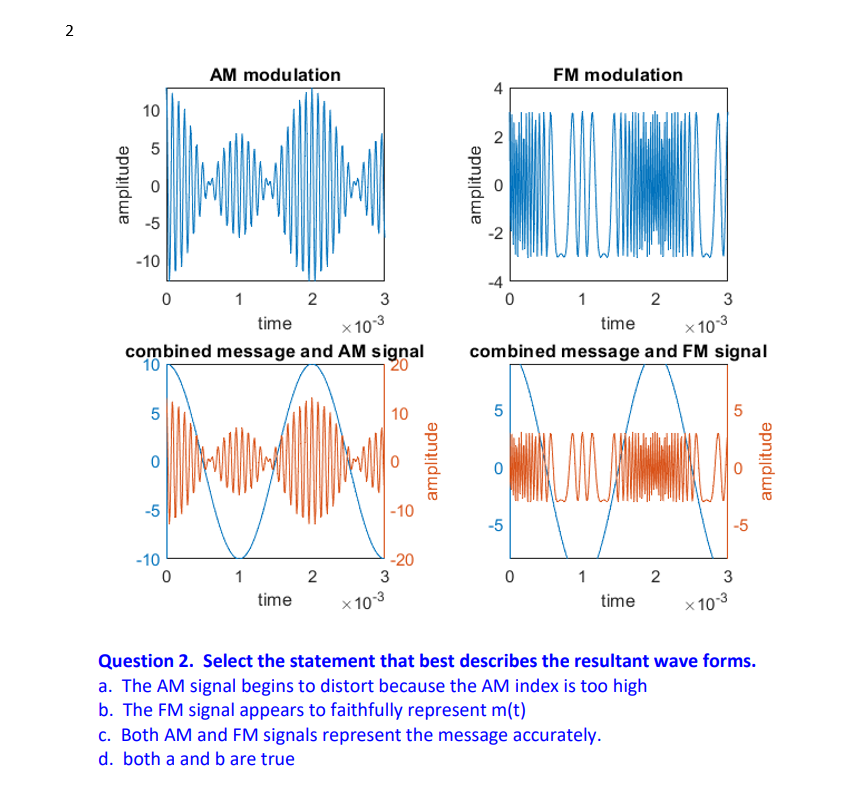 2

AM modulation

amplitude

10
5
0
-5
-10

0 1 2 3

time $\times 10^{-3}$

FM modulation

amplitude

4
2
0
-2
-4

0 1 2 3

time $\times 10^{-3}$

combined message and AM signal

10
5
0
-5
-10

20
10
0
-10
-20

amplitude

0 1 2 3

time $\times 10^{-3}$

combined message and FM signal

5
0
-5

5
0
-5

amplitude

0 1 2 3

time $\times 10^{-3}$

Question 2. Select the statement that best describes the resultant wave forms.
a. The AM signal begins to distort because the AM index is too high
b. The FM signal appears to faithfully represent m(t)
c. Both AM and FM signals represent the message accurately.
d. both a and b are true